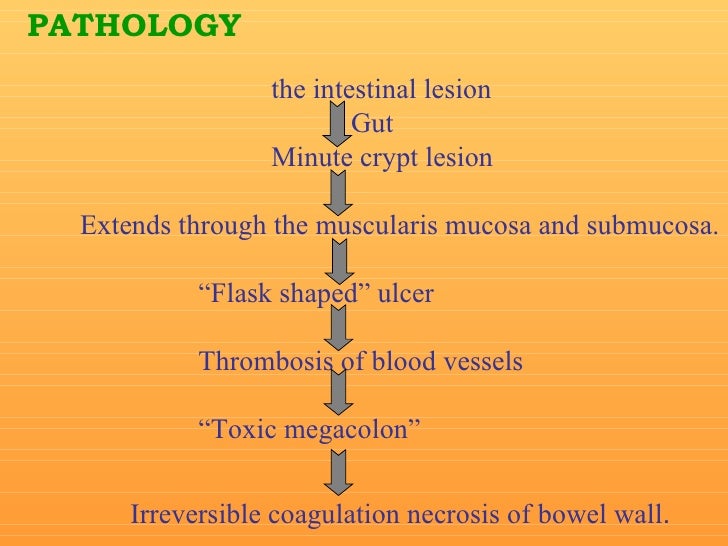 PATHOLOGY

the intestinal lesion

Gut

Minute crypt lesion

Extends through the muscularis mucosa and submucosa.

“Flask shaped” ulcer

Thrombosis of blood vessels

“Toxic megacolon”

Irreversible coagulation necrosis of bowel wall.